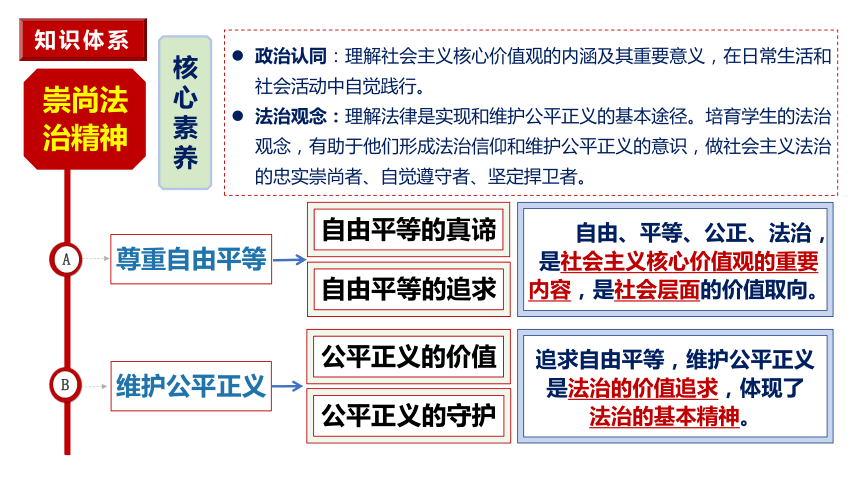 知识体系

崇尚法治精神

核心素养

● 政治认同：理解社会主义核心价值观的内涵及其重要意义，在日常生活和社会活动中自觉践行。

● 法治观念：理解法律是实现和维护公平正义的基本途径。培育学生的法治观念，有助于他们形成法治信仰和维护公平正义的意识，做社会主义法治的忠实崇尚者、自觉遵守者、坚定捍卫者。

A 尊重自由平等

自由平等的真谛

自由平等的追求

自由、平等、公正、法治，是社会主义核心价值观的重要内容，是社会层面的价值取向。

B 维护公平正义

公平正义的价值

公平正义的守护

追求自由平等，维护公平正义是法治的价值追求，体现了法治的基本精神。